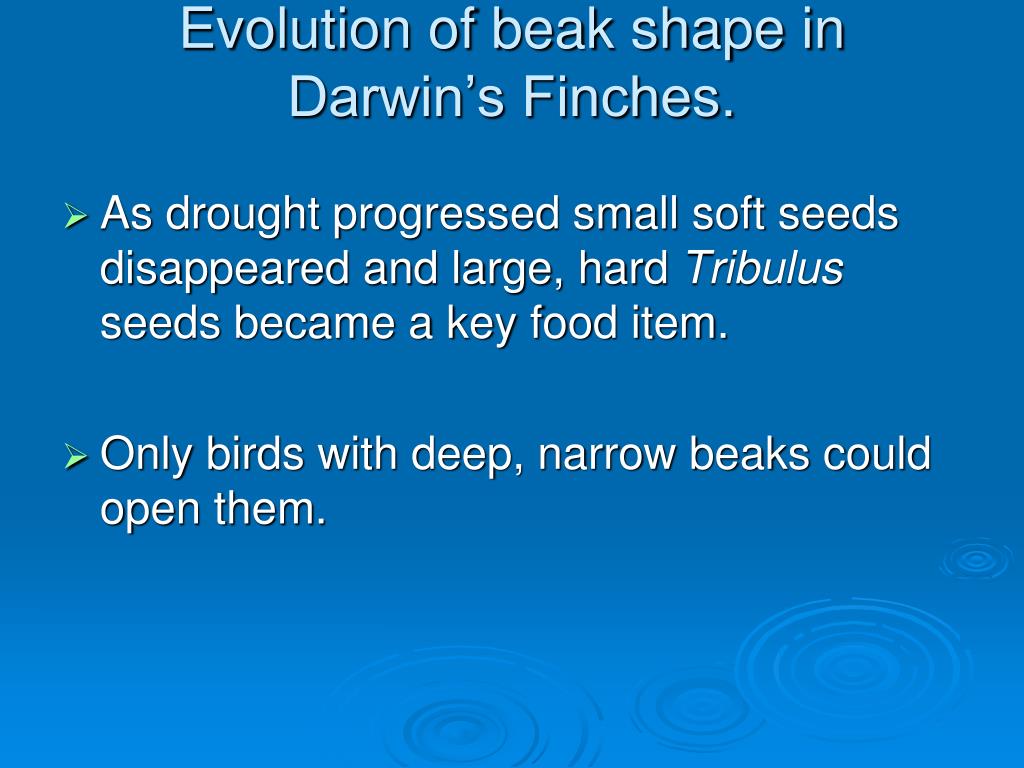 Evolution of beak shape in Darwin’s Finches.

➢ As drought progressed small soft seeds disappeared and large, hard Tribulus seeds became a key food item.

➢ Only birds with deep, narrow beaks could open them.